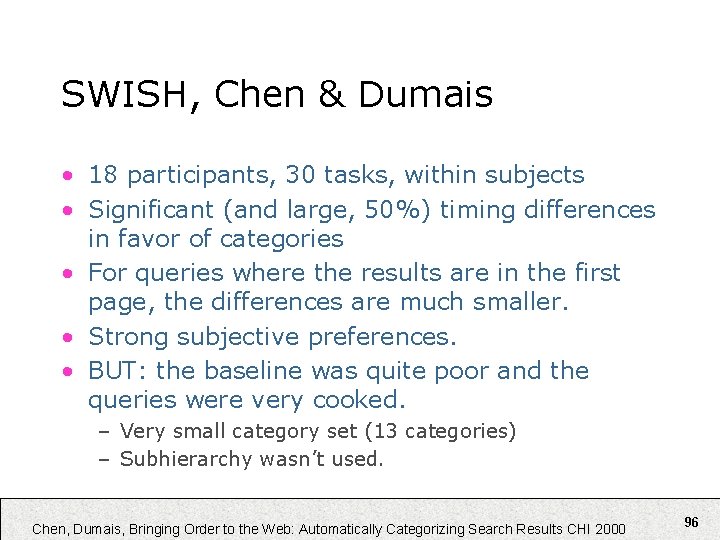 SWISH, Chen & Dumais

• 18 participants, 30 tasks, within subjects
• Significant (and large, 50%) timing differences in favor of categories
• For queries where the results are in the first page, the differences are much smaller.
• Strong subjective preferences.
• BUT: the baseline was quite poor and the queries were very cooked.
  – Very small category set (13 categories)
  – Subhierarchy wasn't used.

Chen, Dumais, Bringing Order to the Web: Automatically Categorizing Search Results CHI 2000

96